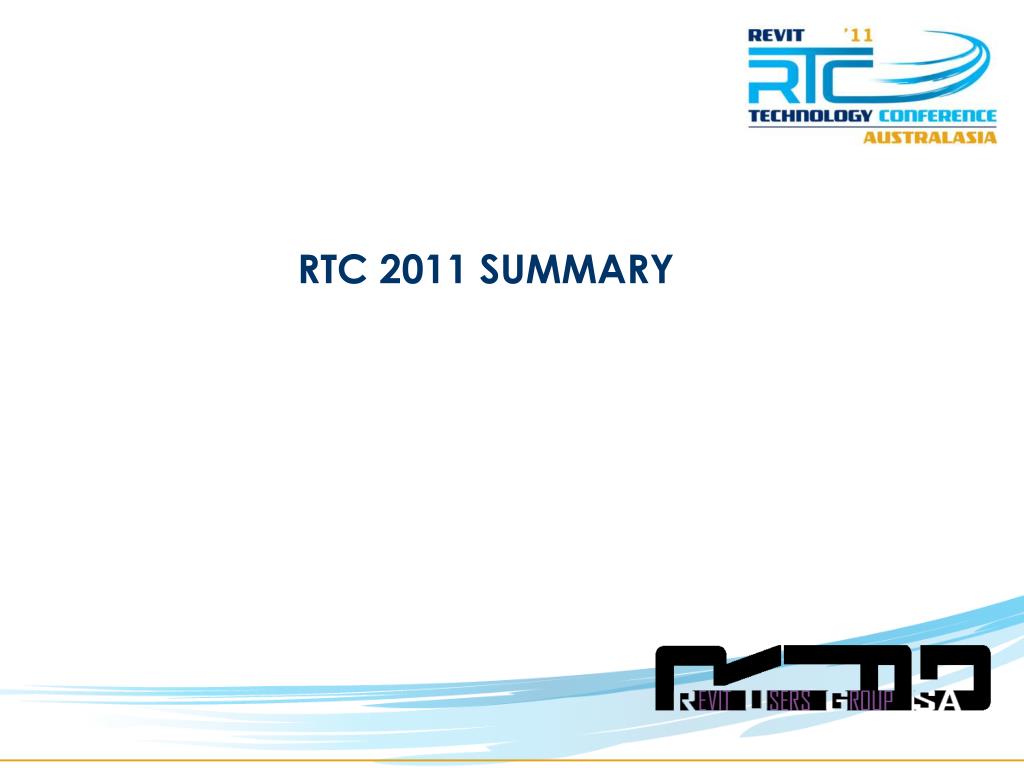 REVIT '11
RTC
TECHNOLOGY CONFERENCE
AUSTRALASIA

RTC 2011 SUMMARY

REVIT USERS GROUP SA